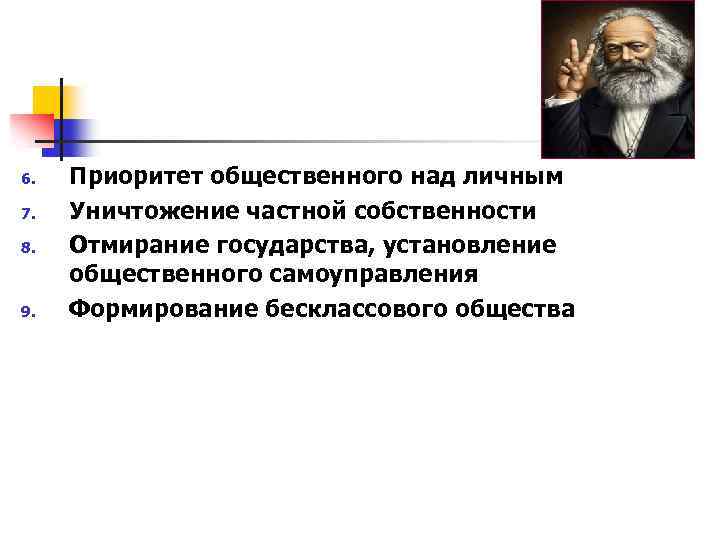 6. Приоритет общественного над личным
7. Уничтожение частной собственности
8. Отмирание государства, установление общественного самоуправления
9. Формирование бесклассового общества